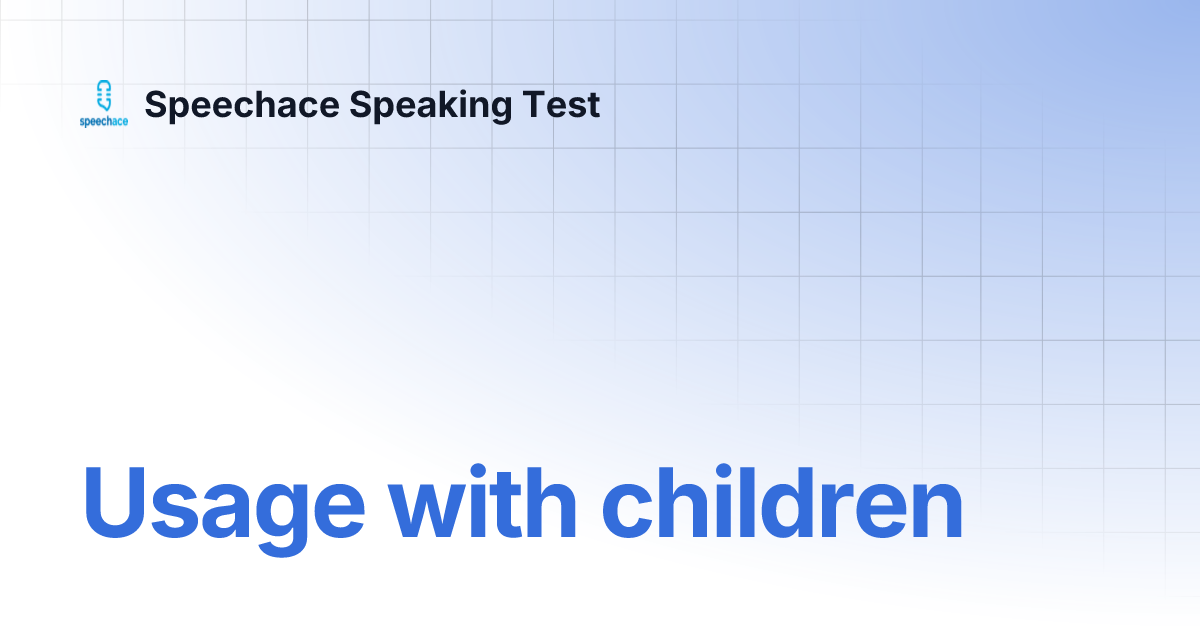 speechace

Speechace Speaking Test

Usage with children